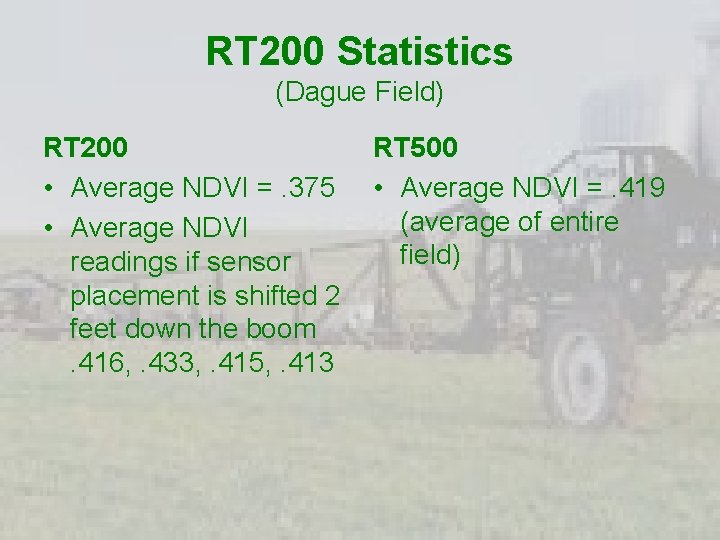 RT200 Statistics
(Dague Field)

RT200
• Average NDVI = .375
• Average NDVI readings if sensor placement is shifted 2 feet down the boom .416, .433, .415, .413

RT500
• Average NDVI = .419 (average of entire field)